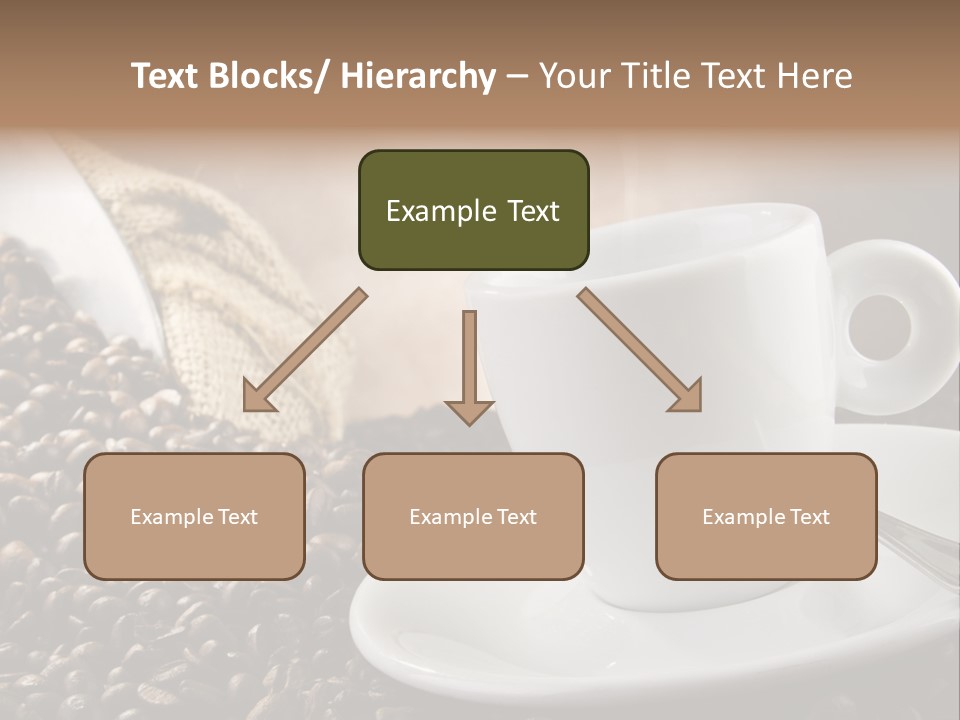 Text Blocks/ Hierarchy – Your Title Text Here

Example Text

Example Text

Example Text

Example Text